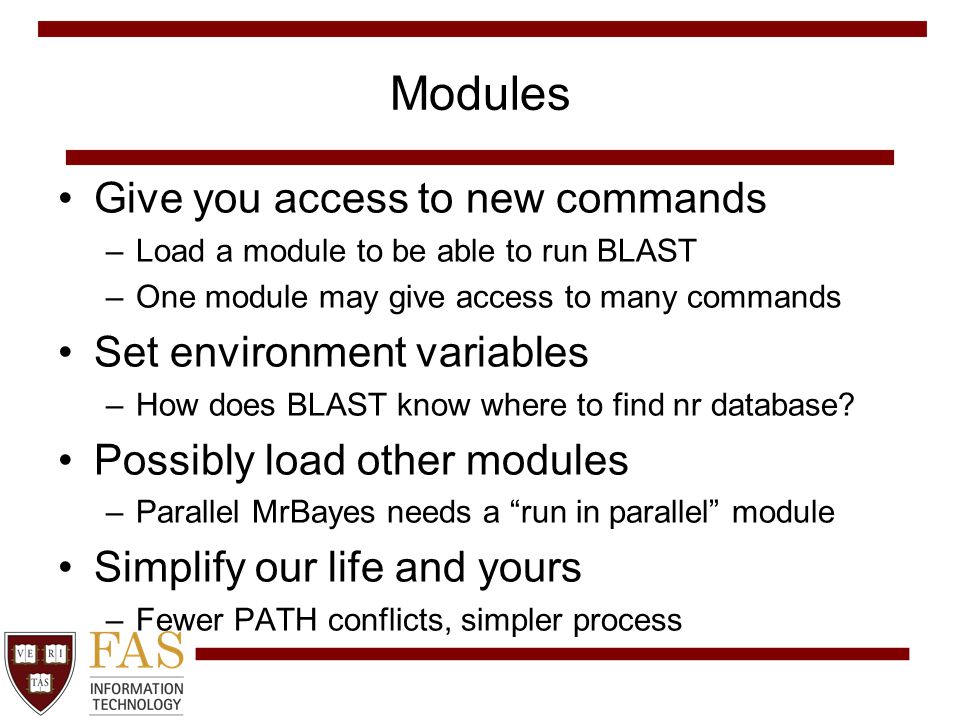 Modules

• Give you access to new commands
– Load a module to be able to run BLAST
– One module may give access to many commands

• Set environment variables
– How does BLAST know where to find nr database?

• Possibly load other modules
– Parallel MrBayes needs a “run in parallel” module

• Simplify our life and yours
– Fewer PATH conflicts, simpler process

VE RI TAS
FAS
INFORMATION TECHNOLOGY